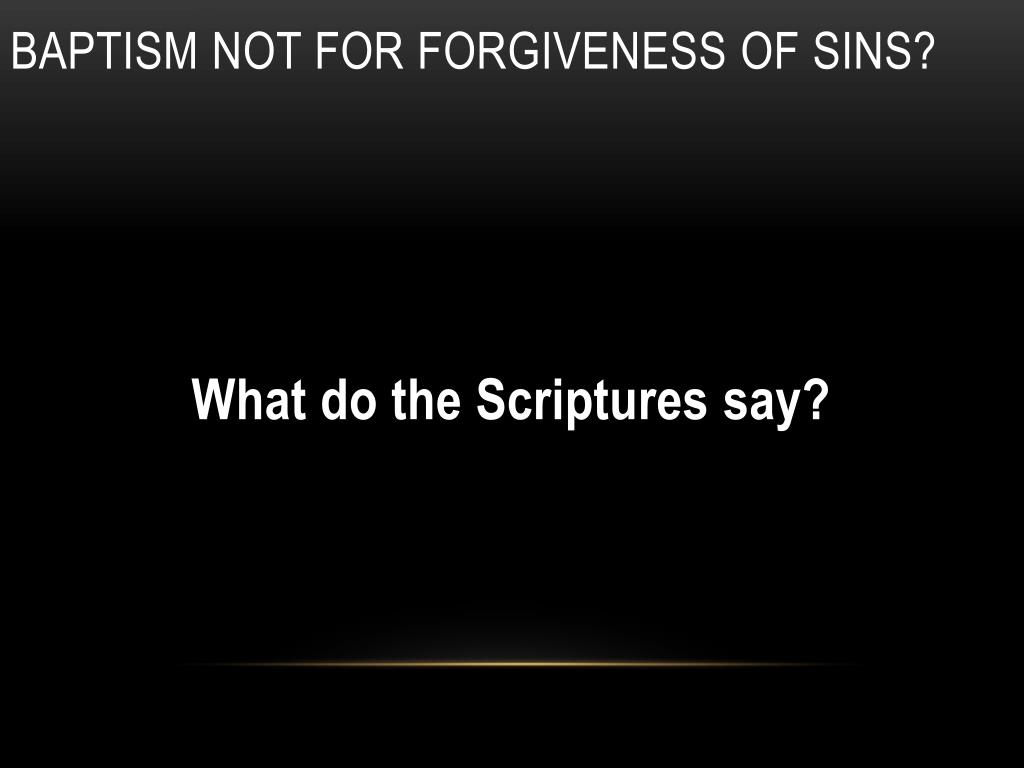 BAPTISM NOT FOR FORGIVENESS OF SINS?

What do the Scriptures say?